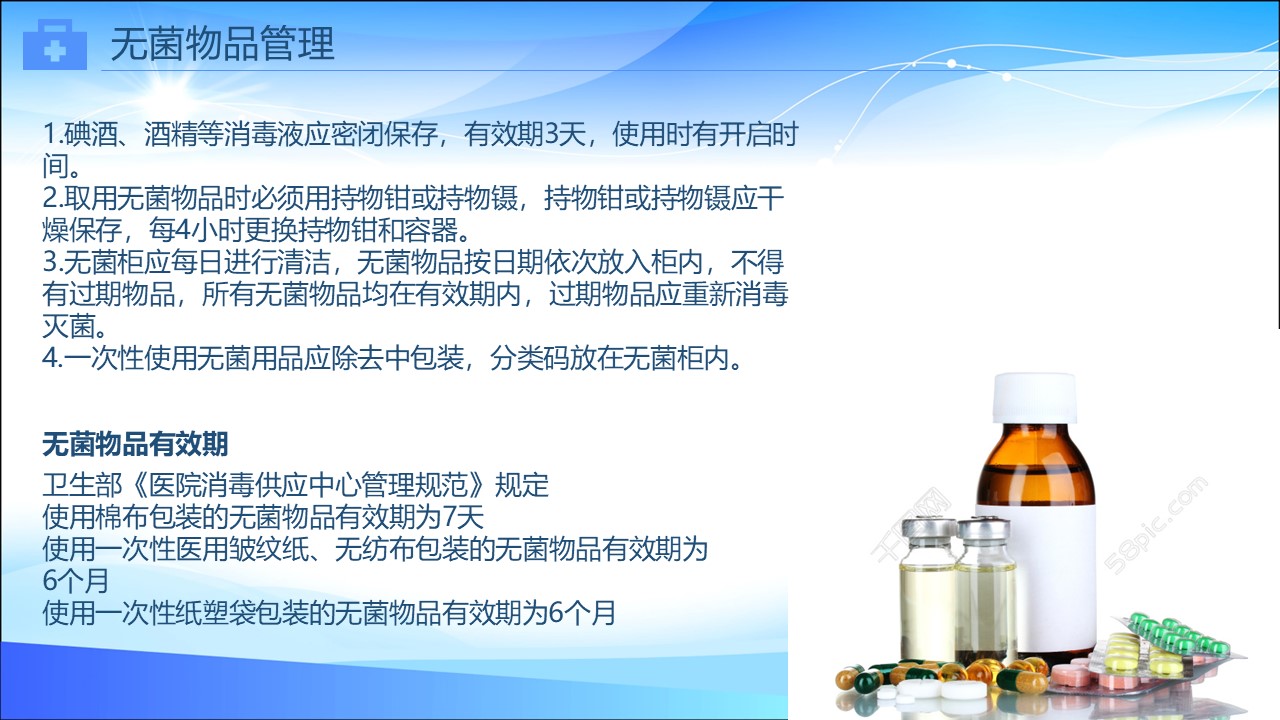 无菌物品管理

1.碘酒、酒精等消毒液应密闭保存，有效期3天，使用时有开启时间。
2.取用无菌物品时必须用持物钳或持物镊，持物钳或持物镊应干燥保存，每4小时更换持物钳和容器。
3.无菌柜应每日进行清洁，无菌物品按日期依次放入柜内，不得有过期物品，所有无菌物品均在有效期内，过期物品应重新消毒灭菌。
4.一次性使用无菌用品应除去中包装，分类码放在无菌柜内。

无菌物品有效期
卫生部《医院消毒供应中心管理规范》规定
使用棉布包装的无菌物品有效期为7天
使用一次性医用皱纹纸、无纺布包装的无菌物品有效期为6个月
使用一次性纸塑袋包装的无菌物品有效期为6个月

千图网
58pic.com